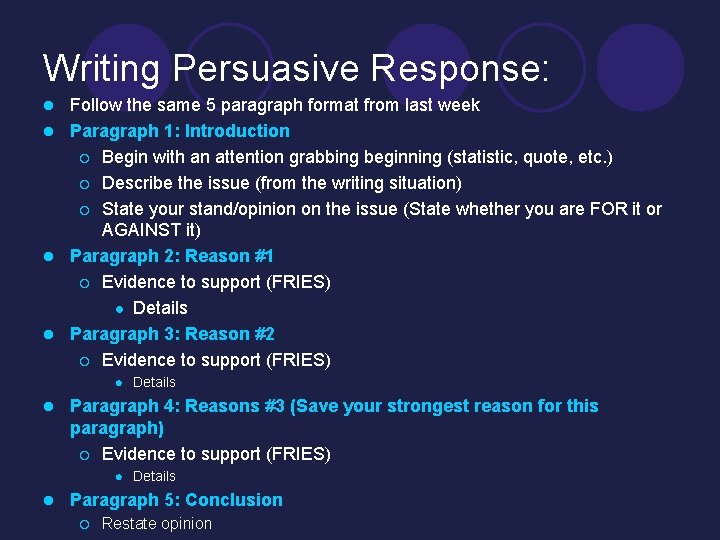 Writing Persuasive Response:

- Follow the same 5 paragraph format from last week
- Paragraph 1: Introduction
  - Begin with an attention grabbing beginning (statistic, quote, etc.)
  - Describe the issue (from the writing situation)
  - State your stand/opinion on the issue (State whether you are FOR it or AGAINST it)
- Paragraph 2: Reason #1
  - Evidence to support (FRIES)
    - Details
- Paragraph 3: Reason #2
  - Evidence to support (FRIES)
    - Details
- Paragraph 4: Reasons #3 (Save your strongest reason for this paragraph)
  - Evidence to support (FRIES)
    - Details
- Paragraph 5: Conclusion
  - Restate opinion